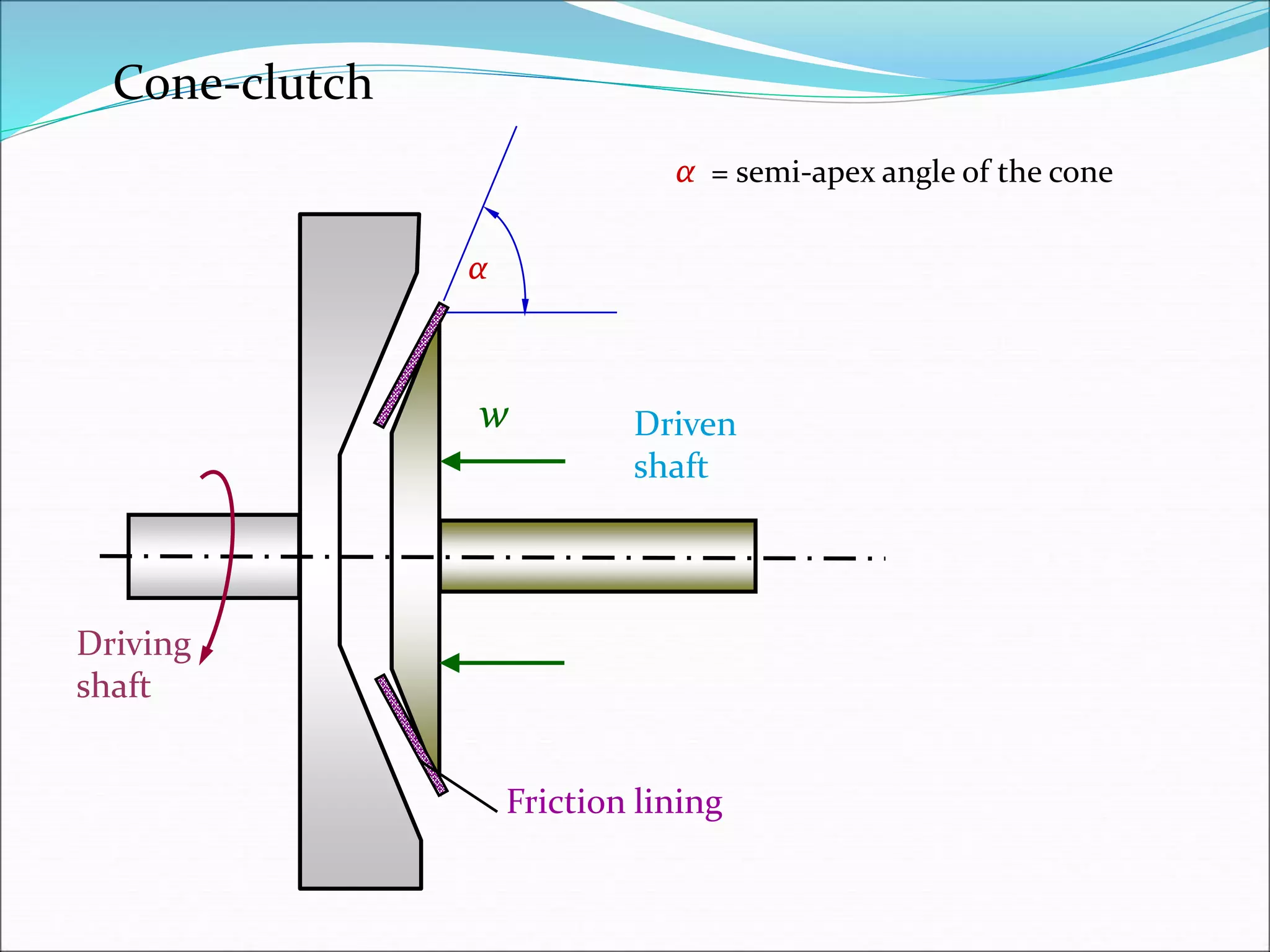 Cone-clutch

$\alpha$ = semi-apex angle of the cone

$\alpha$

$w$

Driven shaft

Driving shaft

Friction lining